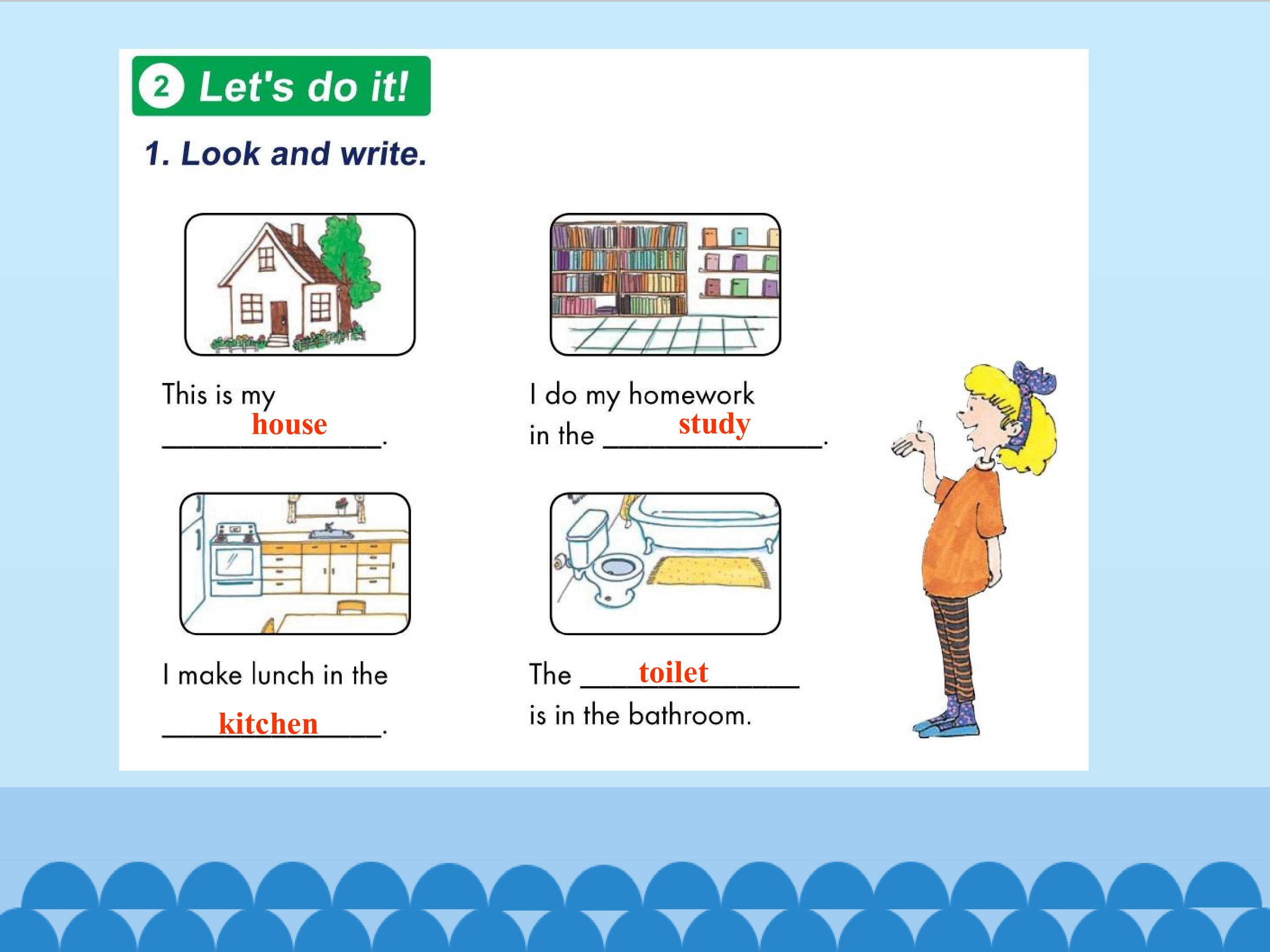 2 Let's do it!

1. Look and write.

This is my house.

I do my homework in the study.

I make lunch in the kitchen.

The toilet is in the bathroom.